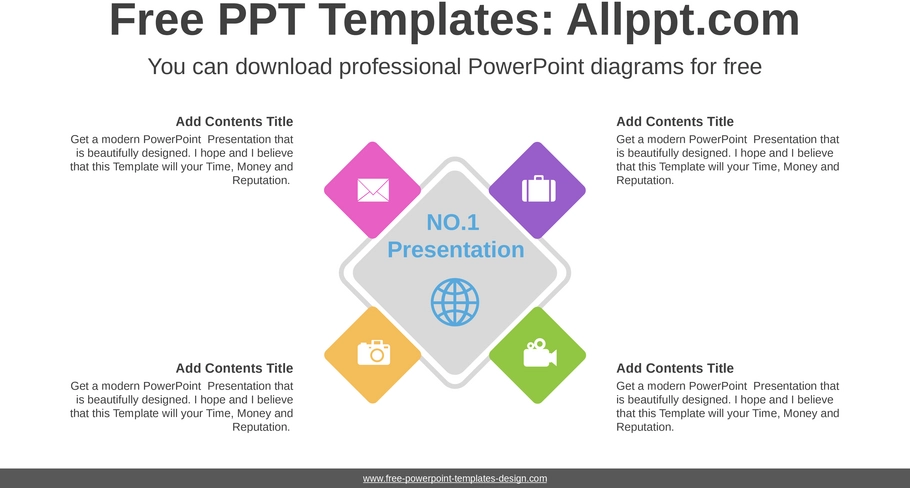 Free PPT Templates: Allppt.com

You can download professional PowerPoint diagrams for free

Add Contents Title

Get a modern PowerPoint Presentation that is beautifully designed. I hope and I believe that this Template will your Time, Money and Reputation.

Add Contents Title

Get a modern PowerPoint Presentation that is beautifully designed. I hope and I believe that this Template will your Time, Money and Reputation.

NO.1 Presentation

Add Contents Title

Get a modern PowerPoint Presentation that is beautifully designed. I hope and I believe that this Template will your Time, Money and Reputation.

Add Contents Title

Get a modern PowerPoint Presentation that is beautifully designed. I hope and I believe that this Template will your Time, Money and Reputation.

www.free-powerpoint-templates-design.com